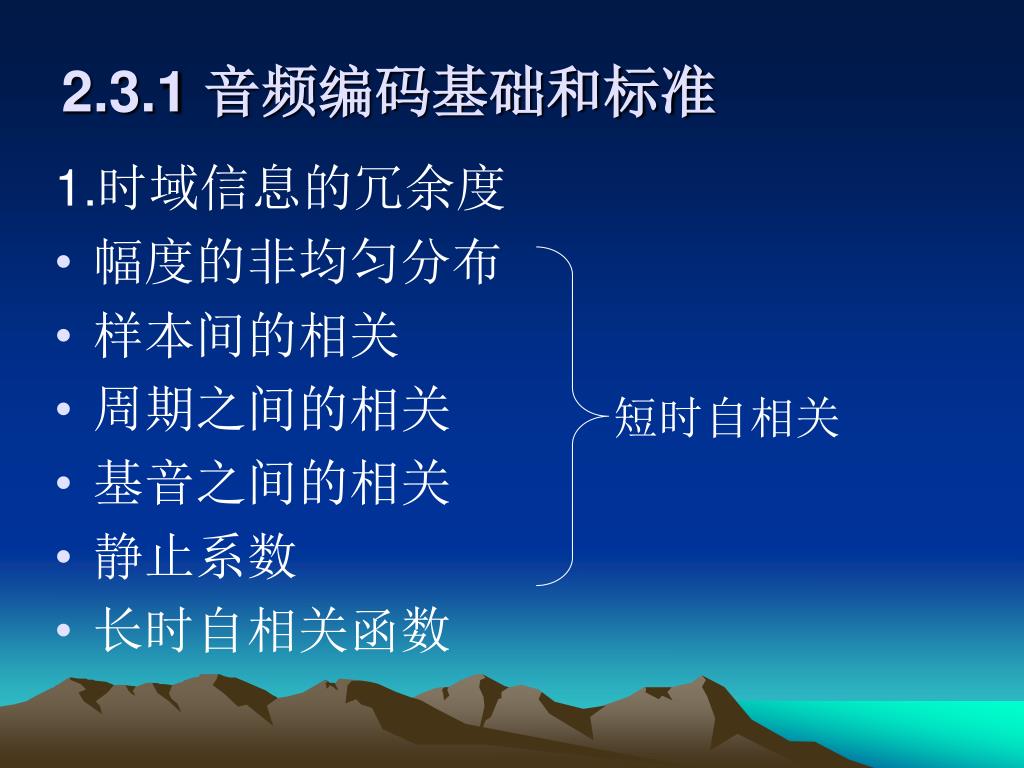 2.3.1 音频编码基础和标准

1.时域信息的冗余度

• 幅度的非均匀分布
• 样本间的相关
• 周期之间的相关
• 基音之间的相关
• 静止系数
• 长时自相关函数

短时自相关